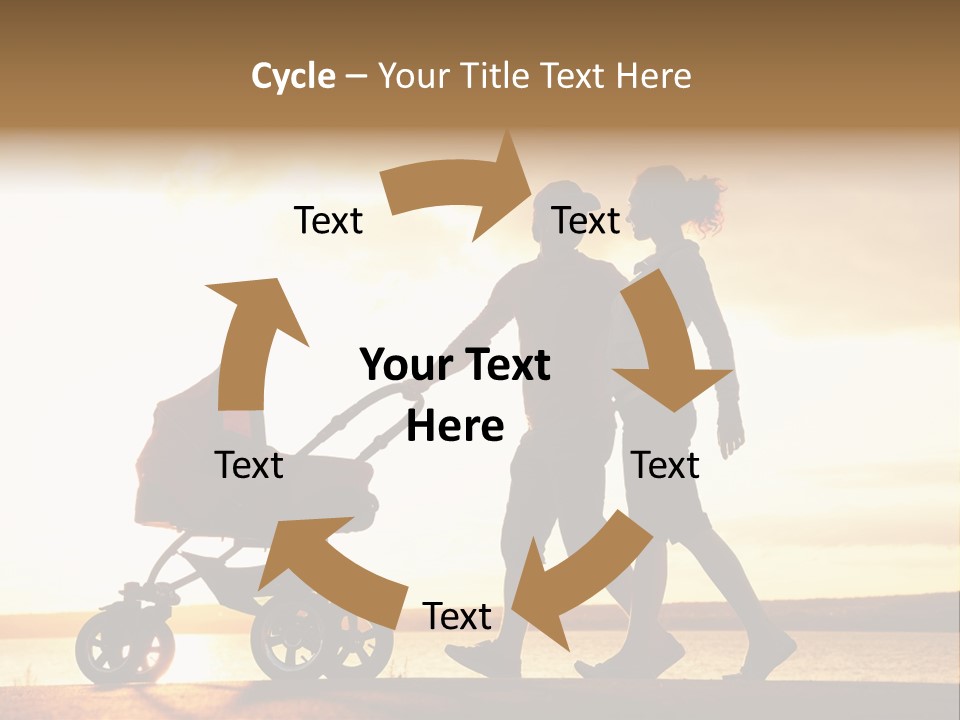 Cycle – Your Title Text Here

Text

Text

Your Text Here

Text

Text

Text